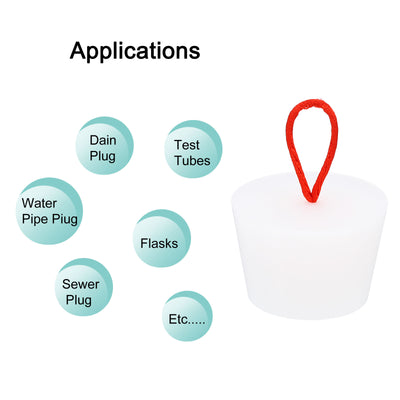 Applications

Dain Plug

Test Tubes

Water Pipe Piug

Flasks

Sewer Plug

Etc.....